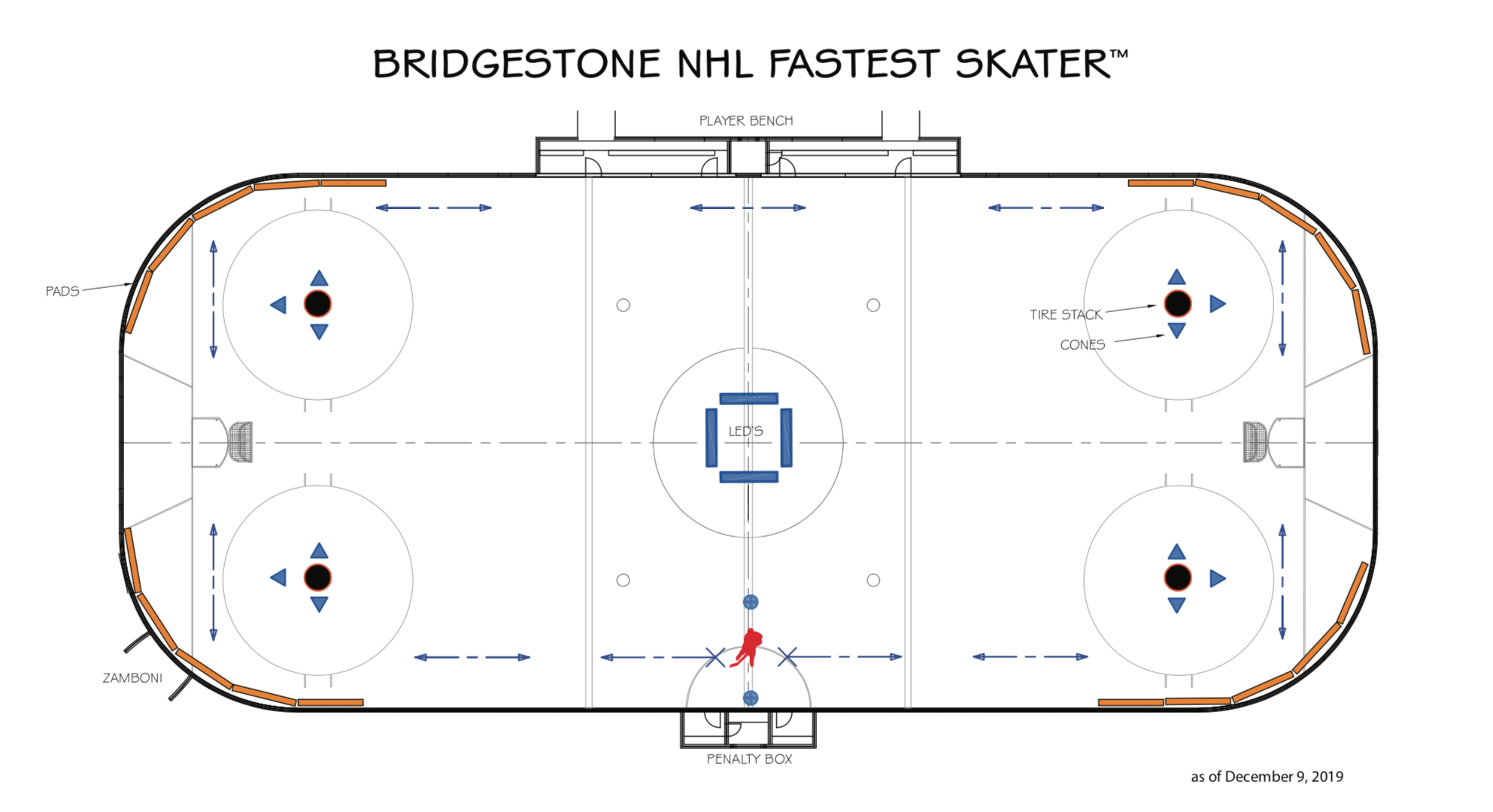 BRIDGESTONE NHL FASTEST SKATER™

PLAYER BENCH

PADS

TIRE STACK

CONES

LED'S

ZAMBONI

PENALTY BOX

as of December 9, 2019